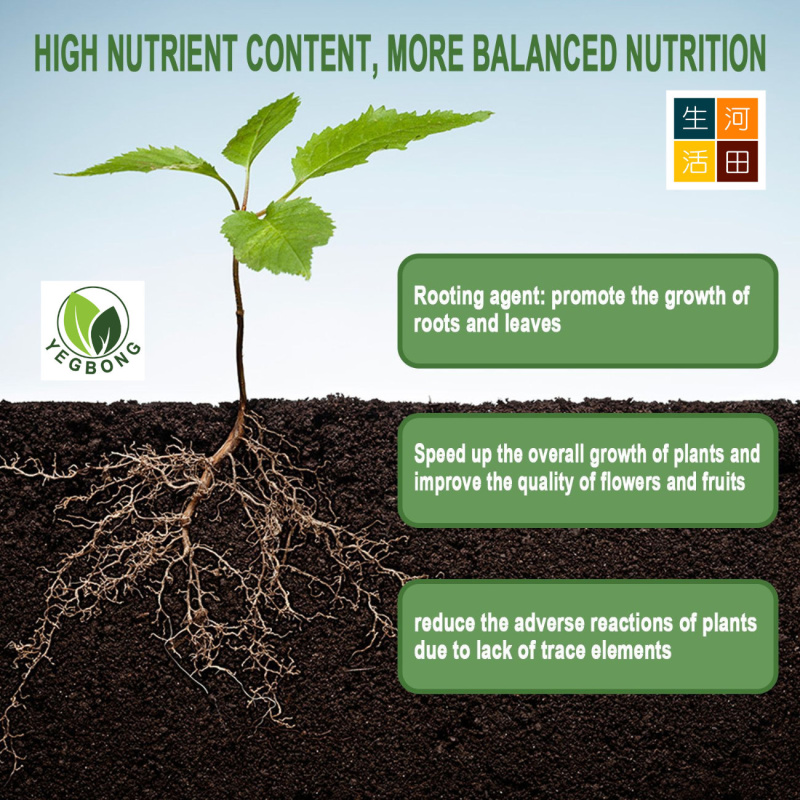 HIGH NUTRIENT CONTENT, MORE BALANCED NUTRITION

生 河
活 田

YEGBONG

Rooting agent: promote the growth of roots and leaves

Speed up the overall growth of plants and improve the quality of flowers and fruits

reduce the adverse reactions of plants due to lack of trace elements